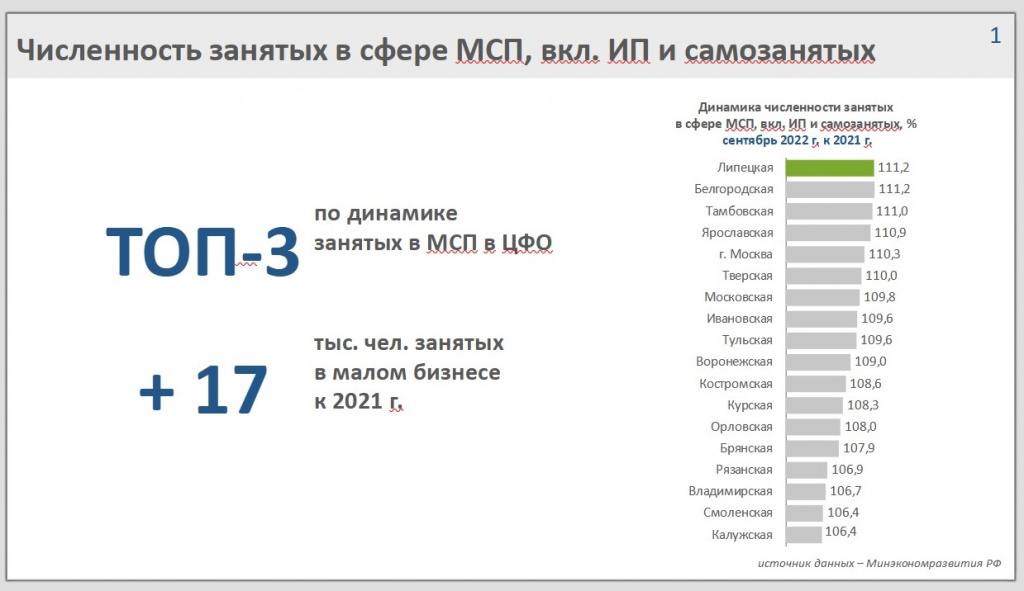 Численность занятых в сфере МСП, вкл. ИП и самозанятых

1

ТОП-3 по динамике занятых в МСП в ЦФО

+ 17 тыс. чел. занятых в малом бизнесе к 2021 г.

Динамика численности занятых в сфере МСП, вкл. ИП и самозанятых, %
сентябрь 2022 г. к 2021 г.

| | |
|---|---|
| Липецкая | 111,2 |
| Белгородская | 111,2 |
| Тамбовская | 111,0 |
| Ярославская | 110,9 |
| г. Москва | 110,3 |
| Тверская | 110,0 |
| Московская | 109,8 |
| Ивановская | 109,6 |
| Тульская | 109,6 |
| Воронежская | 109,0 |
| Костромская | 108,6 |
| Курская | 108,3 |
| Орловская | 108,0 |
| Брянская | 107,9 |
| Рязанская | 106,9 |
| Владимирская | 106,7 |
| Смоленская | 106,4 |
| Калужская | 106,4 |

источник данных – Минэкономразвития РФ